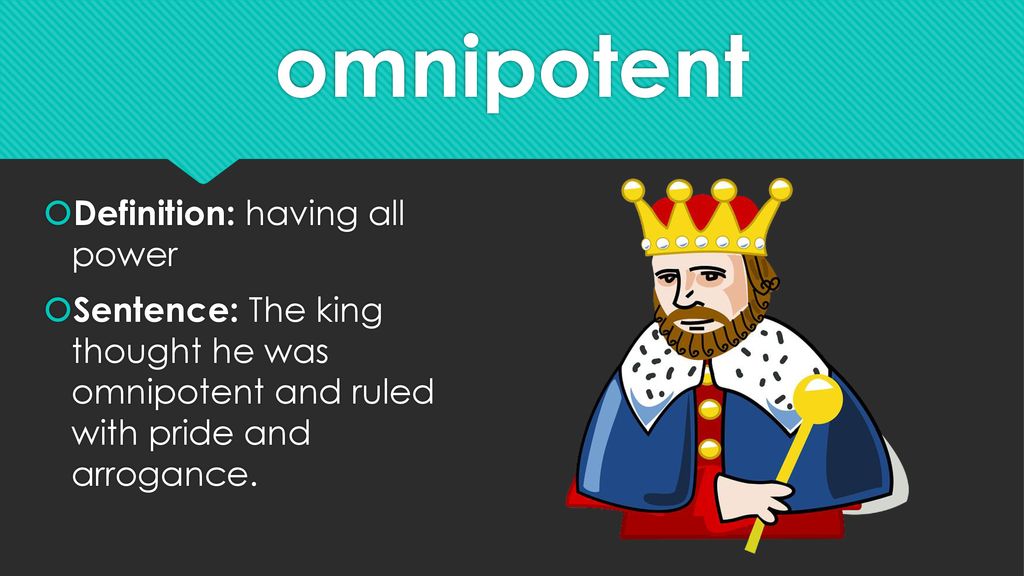 omnipotent

Definition: having all power

Sentence: The king thought he was omnipotent and ruled with pride and arrogance.